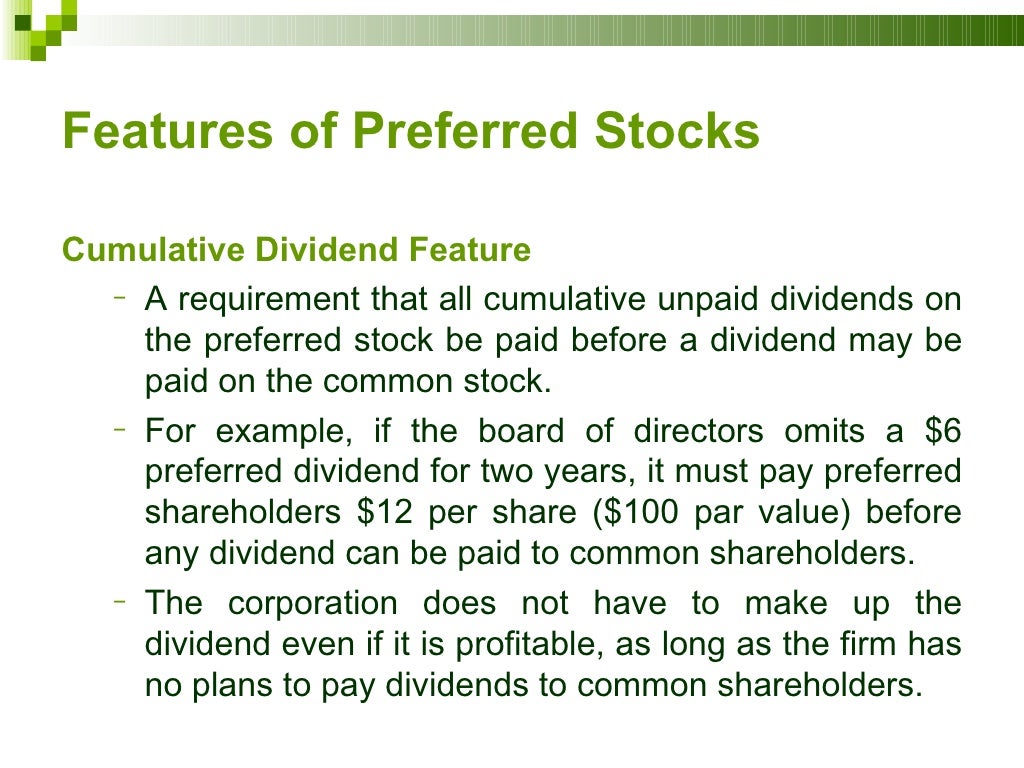 Features of Preferred Stocks

Cumulative Dividend Feature

– A requirement that all cumulative unpaid dividends on the preferred stock be paid before a dividend may be paid on the common stock.

– For example, if the board of directors omits a \$6 preferred dividend for two years, it must pay preferred shareholders \$12 per share (\$100 par value) before any dividend can be paid to common shareholders.

– The corporation does not have to make up the dividend even if it is profitable, as long as the firm has no plans to pay dividends to common shareholders.